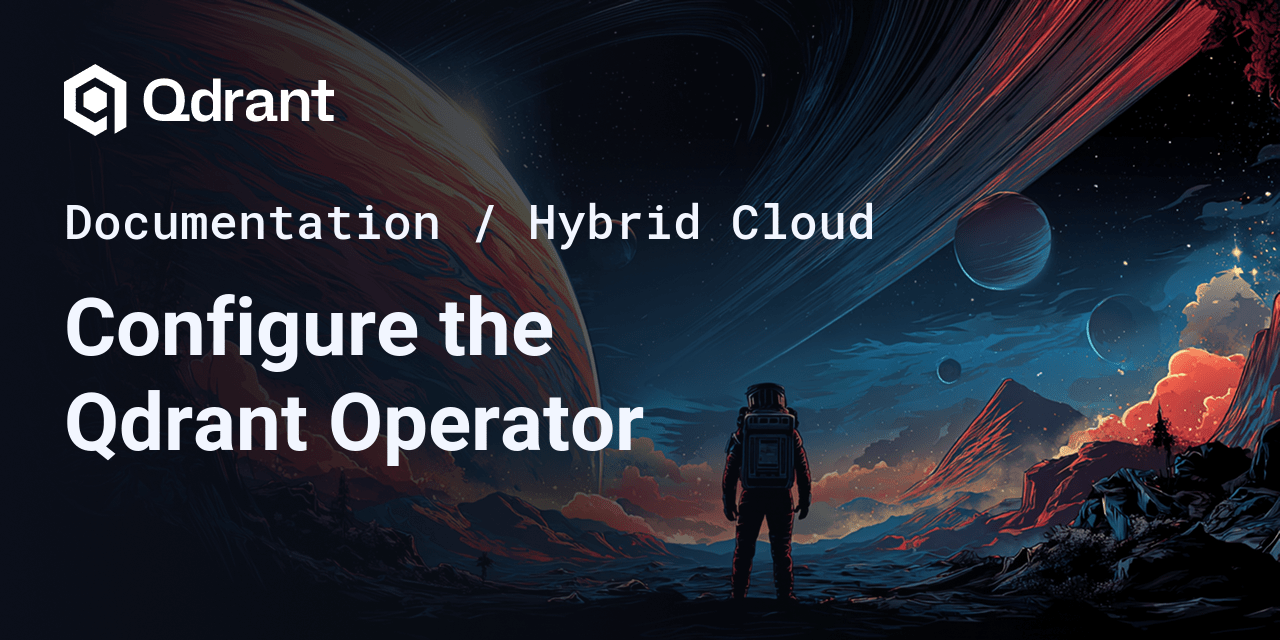 Qdrant

Documentation / Hybrid Cloud

Configure the Qdrant Operator